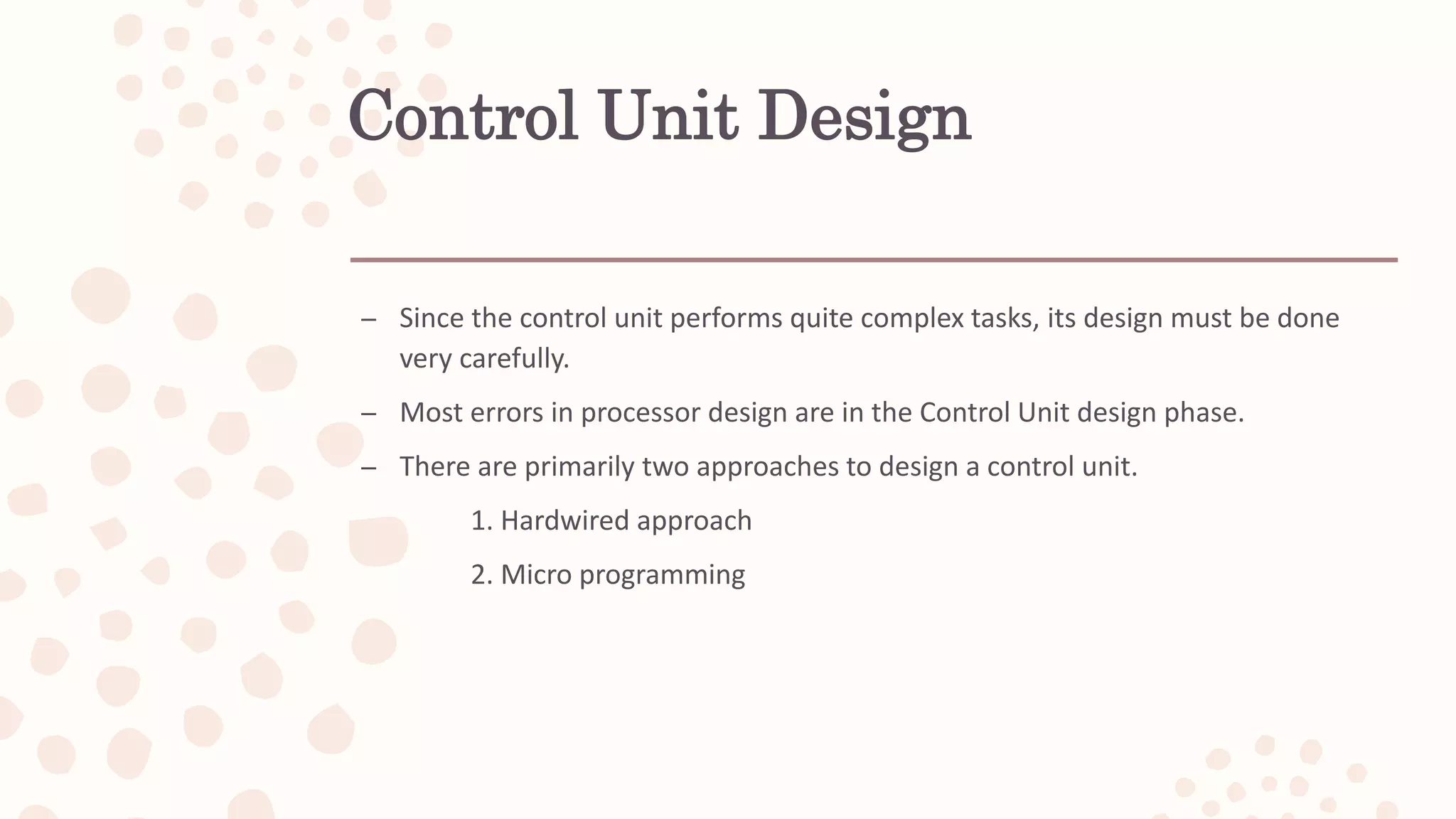 Control Unit Design

– Since the control unit performs quite complex tasks, its design must be done very carefully.

– Most errors in processor design are in the Control Unit design phase.

– There are primarily two approaches to design a control unit.

1. Hardwired approach

2. Micro programming